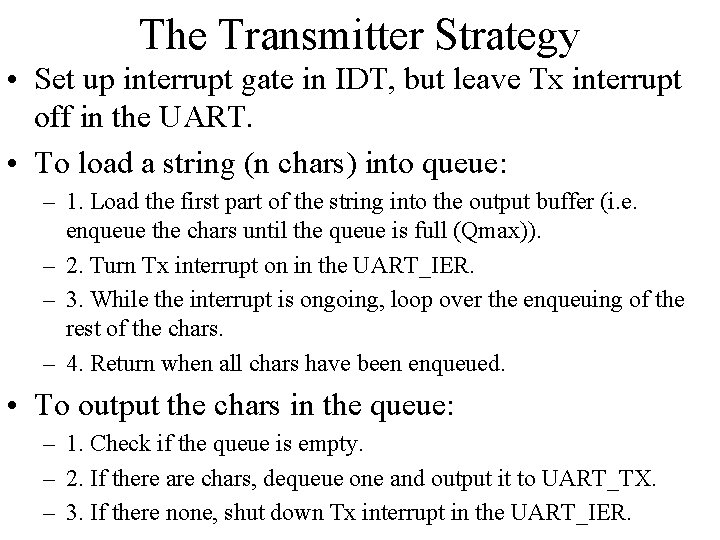 The Transmitter Strategy

• Set up interrupt gate in IDT, but leave Tx interrupt off in the UART.

• To load a string (n chars) into queue:
  – 1. Load the first part of the string into the output buffer (i.e. enqueue the chars until the queue is full (Qmax)).
  – 2. Turn Tx interrupt on in the UART_IER.
  – 3. While the interrupt is ongoing, loop over the enqueuing of the rest of the chars.
  – 4. Return when all chars have been enqueued.

• To output the chars in the queue:
  – 1. Check if the queue is empty.
  – 2. If there are chars, dequeue one and output it to UART_TX.
  – 3. If there none, shut down Tx interrupt in the UART_IER.